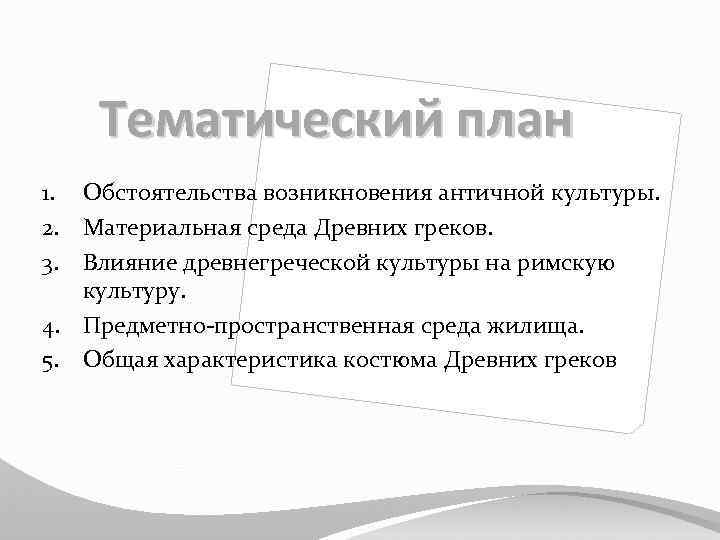 Тематический план

1. Обстоятельства возникновения античной культуры.
2. Материальная среда Древних греков.
3. Влияние древнегреческой культуры на римскую культуру.
4. Предметно-пространственная среда жилища.
5. Общая характеристика костюма Древних греков